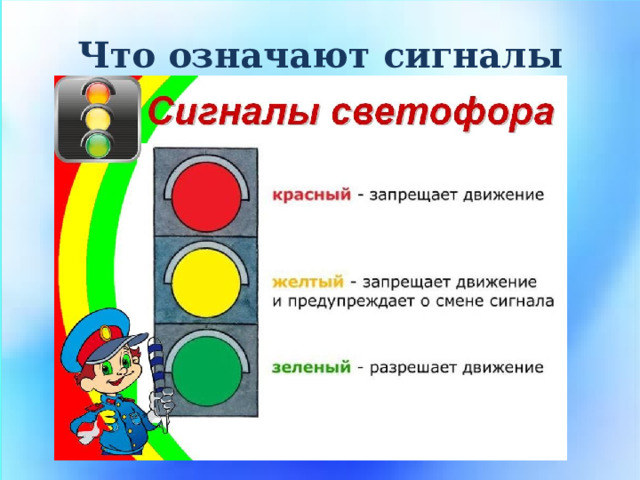 Что означают сигналы

Сигналы светофора

красный - запрещает движение

желтый - запрещает движение и предупреждает о смене сигнала

зеленый - разрешает движение